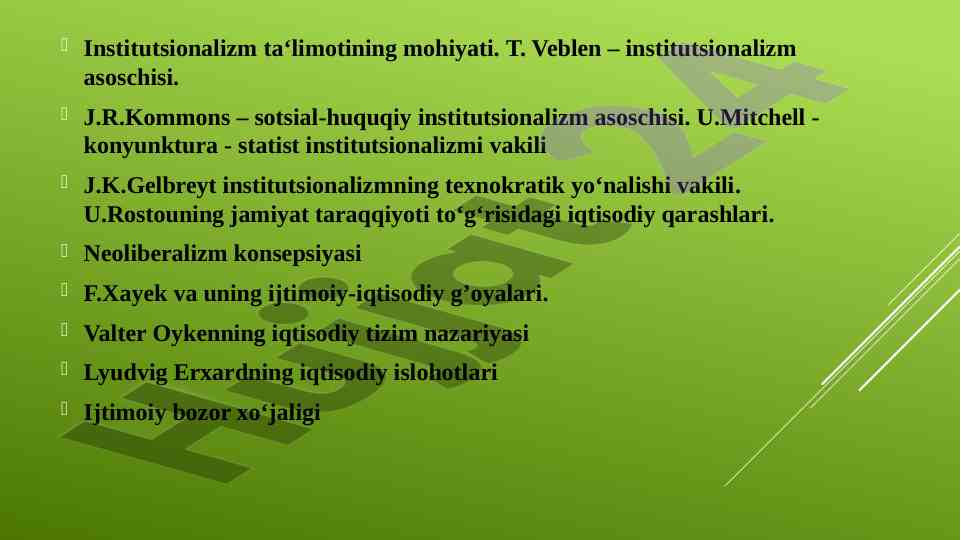 Institutsionalizm ta‘limotining mohiyati. T. Veblen – institutsionalizm asoschisi.

J.R.Kommons – sotsial-huquqiy institutsionalizm asoschisi. U.Mitchell - konyunktura - statist institutsionalizmi vakili

J.K.Gelbreyt institutsionalizmning texnokratik yo‘nalishi vakili. U.Rostouning jamiyat taraqqiyoti to‘g‘risidagi iqtisodiy qarashlari.

Neoliberalizm konsepsiyasi

F.Xayek va uning ijtimoiy-iqtisodiy g’oyalari.

Valter Oykenning iqtisodiy tizim nazariyasi

Lyudvig Erxardning iqtisodiy islohotlari

Ijtimoiy bozor xo‘jaligi

Hujjat24